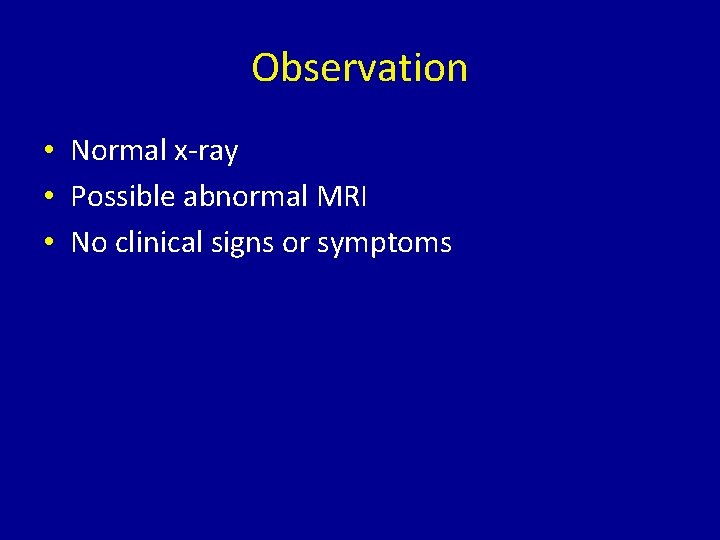 Observation

• Normal x-ray
• Possible abnormal MRI
• No clinical signs or symptoms